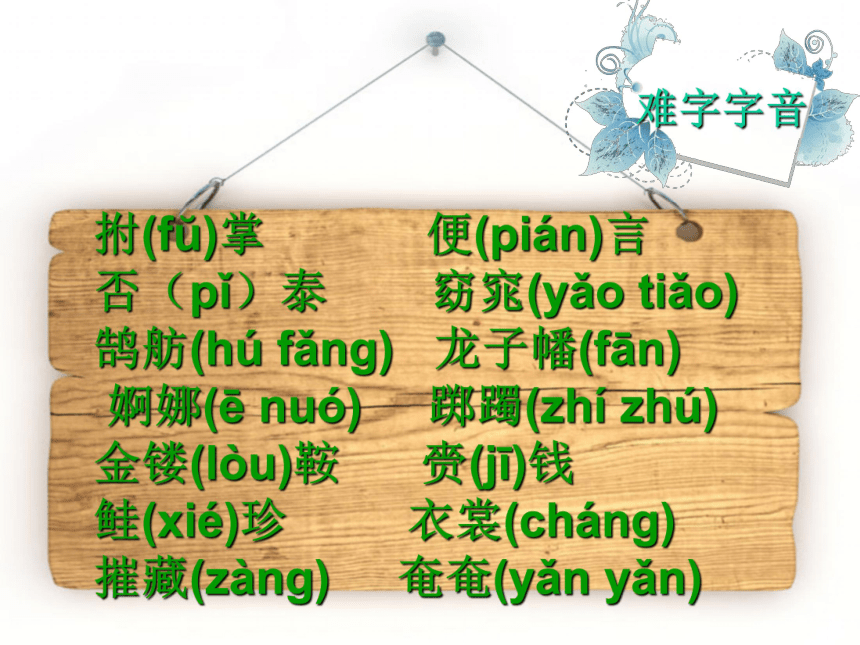 难字字音

拊(fǔ)掌
否（pǐ）泰
鹄舫(hú fǎng)
婀娜(ē nuó)
金镂(lòu)鞍
鲑(xié)珍
摧藏(zàng)

便(pián)言
窈窕(yǎo tiǎo)
龙子幡(fān)
踯躅(zhí zhú)
赍(jī)钱
衣裳(cháng)
奄奄(yǎn yǎn)